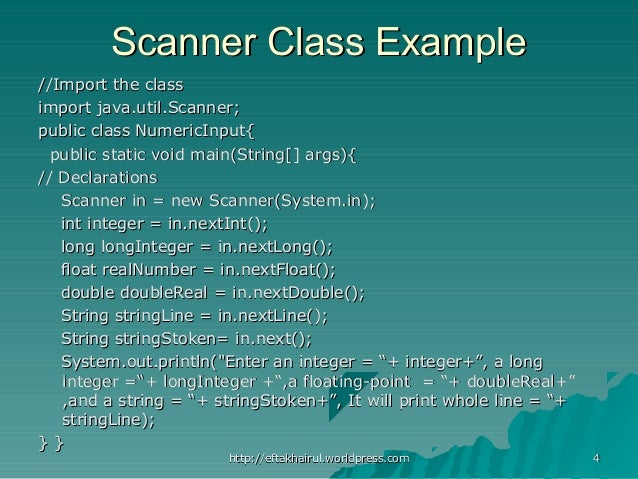 Scanner Class Example

//Import the class
import java.util.Scanner;
public class NumericInput{
public static void main(String[] args){
// Declarations
Scanner in = new Scanner(System.in);
int integer = in.nextInt();
long longInteger = in.nextLong();
float realNumber = in.nextFloat();
double doubleReal = in.nextDouble();
String stringLine = in.nextLine();
String stringStoken= in.next();
System.out.println("Enter an integer = “+ integer+”, a long integer =“+ longInteger +“,a floating-point = “+ doubleReal+” ,and a string = “+ stringStoken+”, It will print whole line = “+ stringLine);
} }

http://eftakhairul.wordpress.com

4